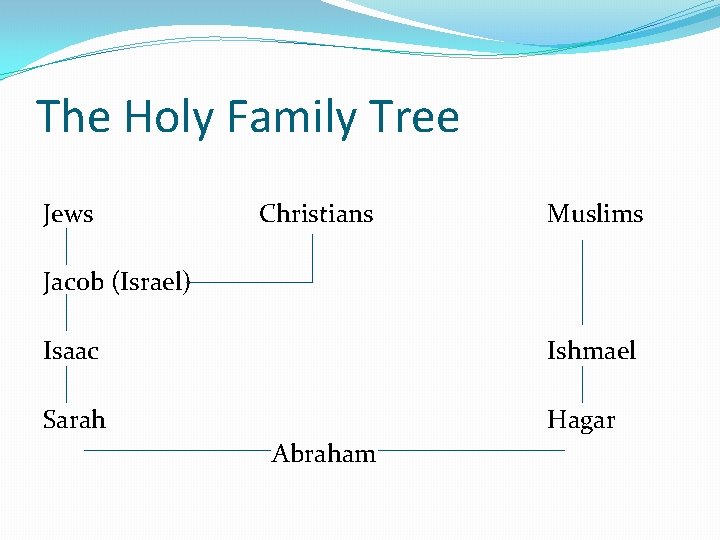 The Holy Family Tree

Jews

Christians

Muslims

Jacob (Israel)

Isaac

Ishmael

Sarah

Hagar

Abraham